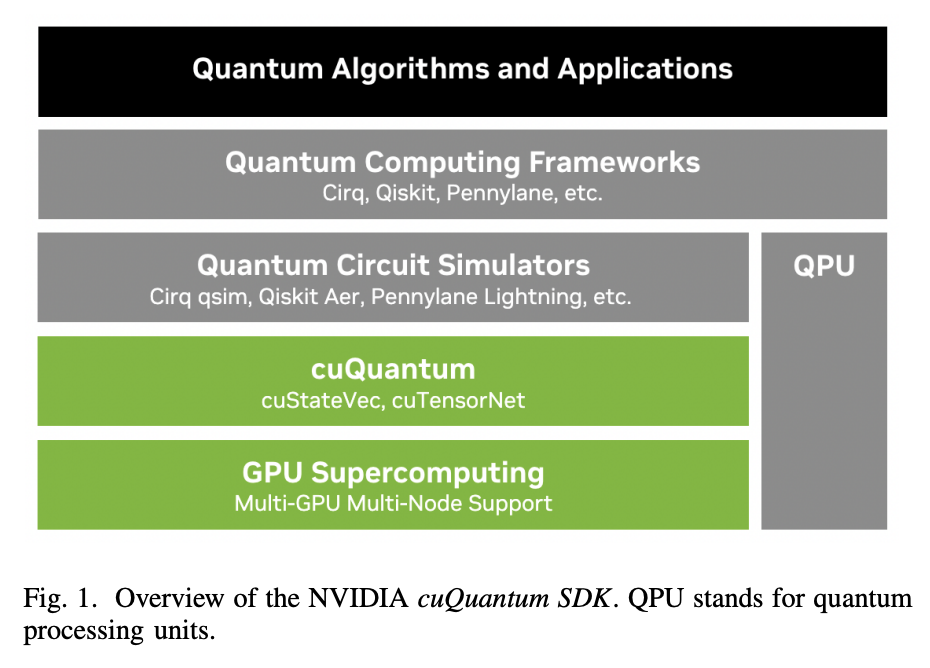 Quantum Algorithms and Applications

Quantum Computing Frameworks
Cirq, Qiskit, Pennylane, etc.

Quantum Circuit Simulators
Cirq qsim, Qiskit Aer, Pennylane Lightning, etc.

QPU

cuQuantum
cuStateVec, cuTensorNet

GPU Supercomputing
Multi-GPU Multi-Node Support

Fig. 1. Overview of the NVIDIA cuQuantum SDK. QPU stands for quantum processing units.